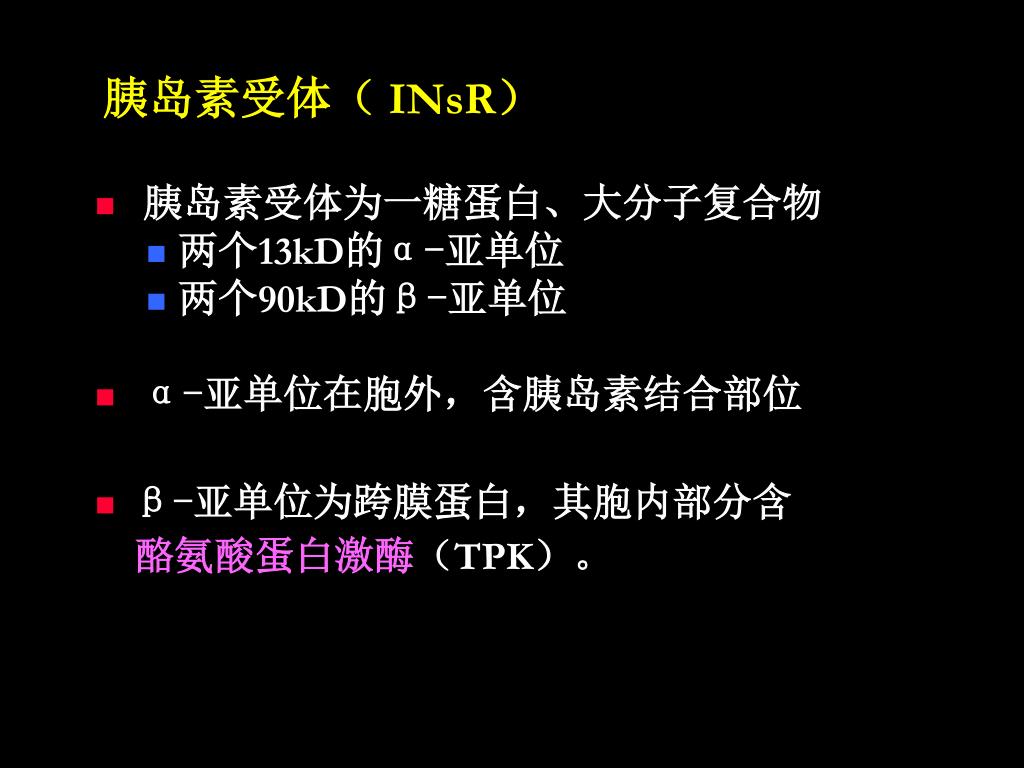 胰岛素受体（ INsR）

胰岛素受体为一糖蛋白、大分子复合物
两个13kD的α-亚单位
两个90kD的β-亚单位

α-亚单位在胞外，含胰岛素结合部位

β-亚单位为跨膜蛋白，其胞内部分含酪氨酸蛋白激酶（TPK）。